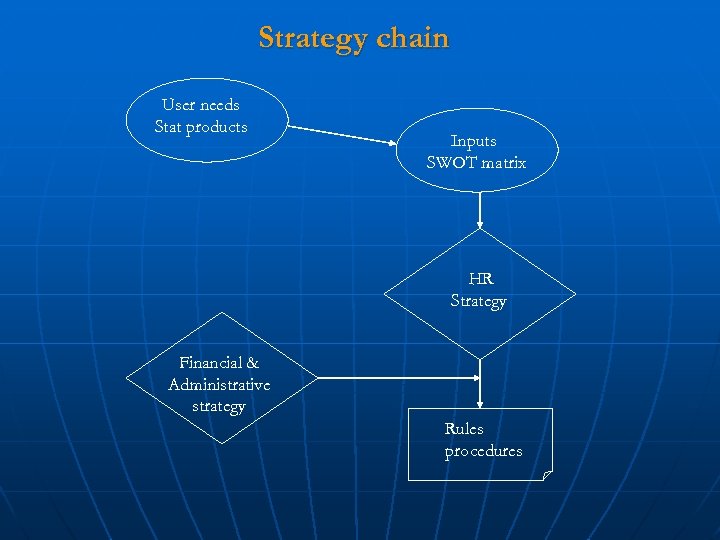 Strategy chain

User needs
Stat products

Inputs
SWOT matrix

HR
Strategy

Financial &
Administrative
strategy

Rules
procedures